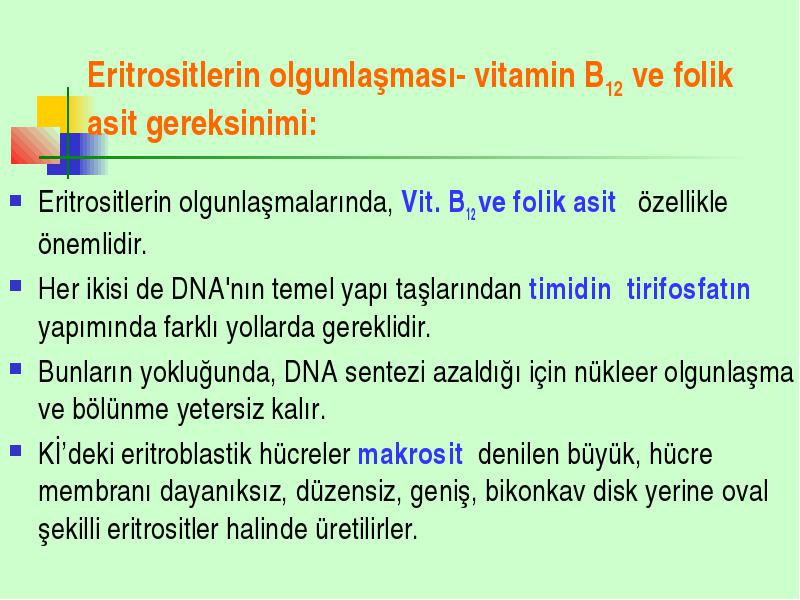 Eritrositlerin olgunlaşması- vitamin $B_{12}$ ve folik asit gereksinimi:

Eritrositlerin olgunlaşmalarında, Vit. $B_{12}$ve folik asit özellikle önemlidir.

Her ikisi de DNA'nın temel yapı taşlarından timidin tirifosfatın yapımında farklı yollarda gereklidir.

Bunların yokluğunda, DNA sentezi azaldığı için nükleer olgunlaşma ve bölünme yetersiz kalır.

Kİ'deki eritroblastik hücreler makrosit denilen büyük, hücre membranı dayanıksız, düzensiz, geniş, bikonkav disk yerine oval şekilli eritrositler halinde üretilirler.